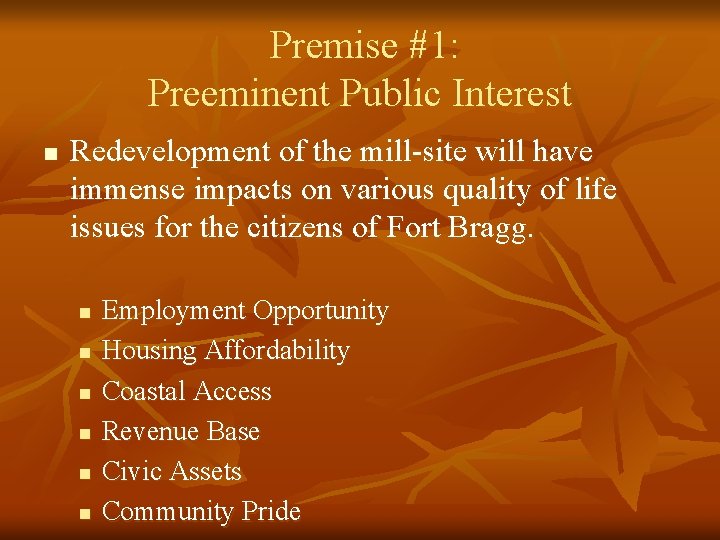 Premise #1:
Preeminent Public Interest

■ Redevelopment of the mill-site will have immense impacts on various quality of life issues for the citizens of Fort Bragg.

■ Employment Opportunity
■ Housing Affordability
■ Coastal Access
■ Revenue Base
■ Civic Assets
■ Community Pride